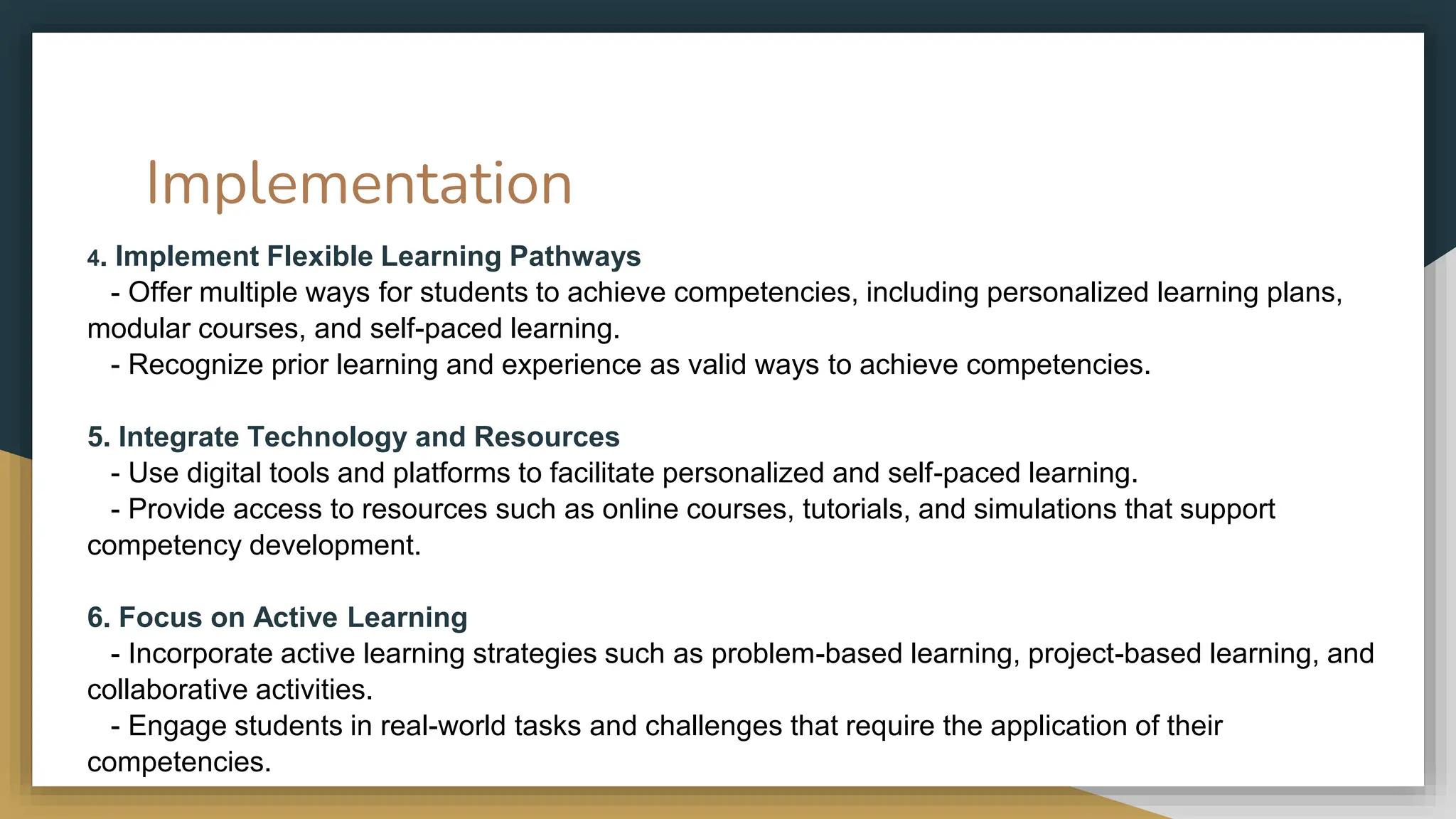 Implementation

4. Implement Flexible Learning Pathways
- Offer multiple ways for students to achieve competencies, including personalized learning plans, modular courses, and self-paced learning.
- Recognize prior learning and experience as valid ways to achieve competencies.

5. Integrate Technology and Resources
- Use digital tools and platforms to facilitate personalized and self-paced learning.
- Provide access to resources such as online courses, tutorials, and simulations that support competency development.

6. Focus on Active Learning
- Incorporate active learning strategies such as problem-based learning, project-based learning, and collaborative activities.
- Engage students in real-world tasks and challenges that require the application of their competencies.